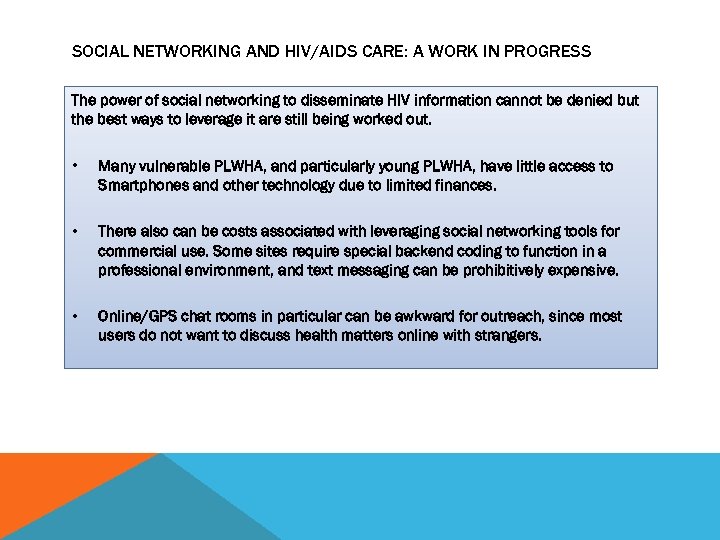 SOCIAL NETWORKING AND HIV/AIDS CARE: A WORK IN PROGRESS

The power of social networking to disseminate HIV information cannot be denied but the best ways to leverage it are still being worked out.

• Many vulnerable PLWHA, and particularly young PLWHA, have little access to Smartphones and other technology due to limited finances.

• There also can be costs associated with leveraging social networking tools for commercial use. Some sites require special backend coding to function in a professional environment, and text messaging can be prohibitively expensive.

• Online/GPS chat rooms in particular can be awkward for outreach, since most users do not want to discuss health matters online with strangers.